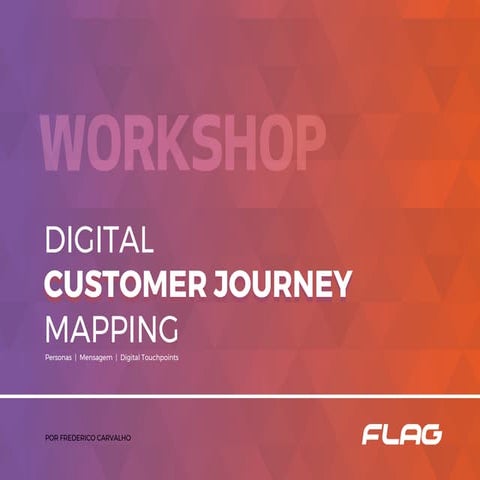 WORKSHOP

DIGITAL
CUSTOMER JOURNEY
MAPPING

Personas | Mensagem | Digital Touchpoints

POR FREDERICO CARVALHO

FLAG